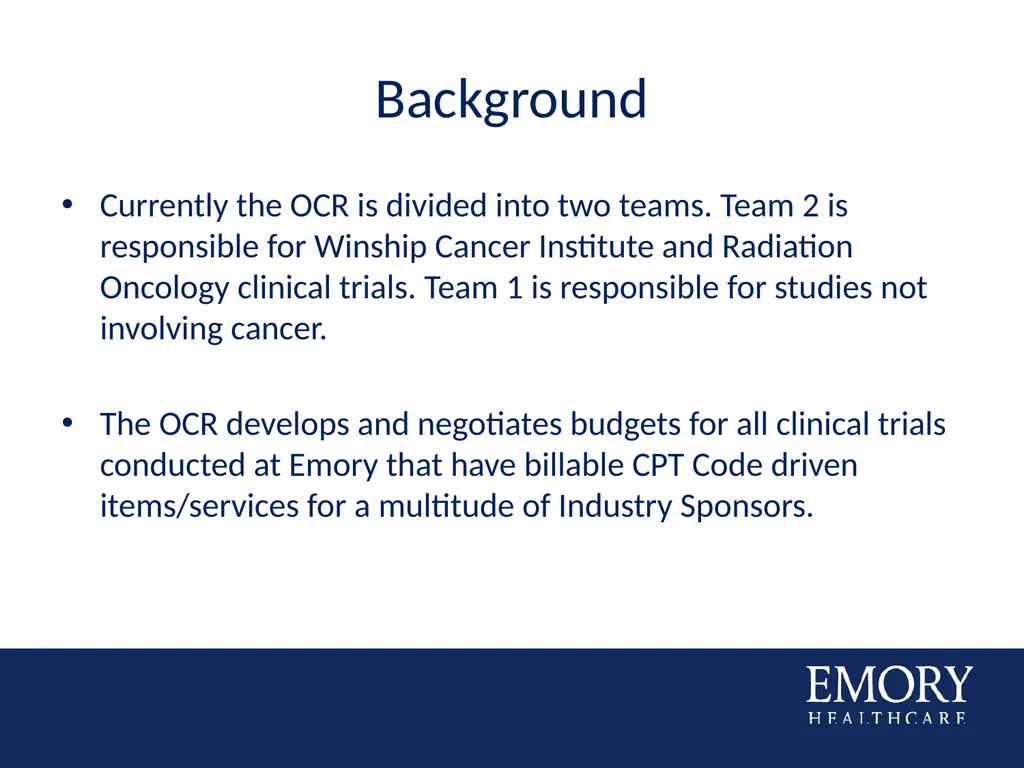 Background

• Currently the OCR is divided into two teams. Team 2 is responsible for Winship Cancer Institute and Radiation Oncology clinical trials. Team 1 is responsible for studies not involving cancer.

• The OCR develops and negotiates budgets for all clinical trials conducted at Emory that have billable CPT Code driven items/services for a multitude of Industry Sponsors.

EMORY
HEALTHCARE